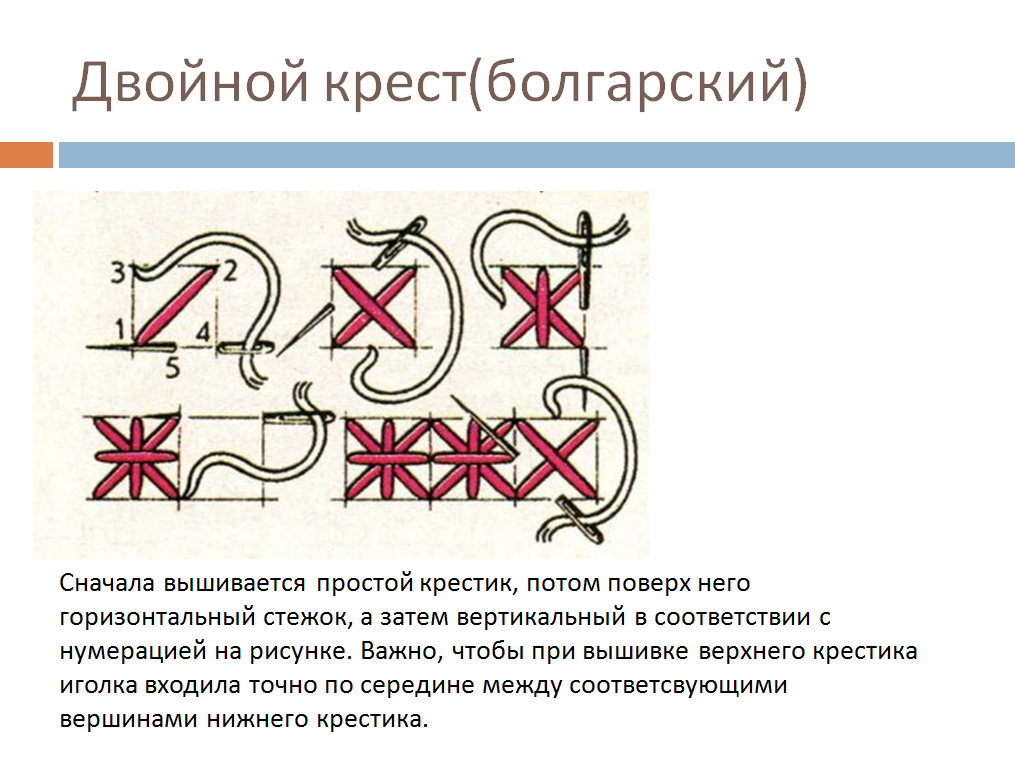 Двойной крест(болгарский)

3 2 1 4 5

Сначала вышивается простой крестик, потом поверх него горизонтальный стежок, а затем вертикальный в соответствии с нумерацией на рисунке. Важно, чтобы при вышивке верхнего крестика иголка входила точно по середине между соответсвующими вершинами нижнего крестика.